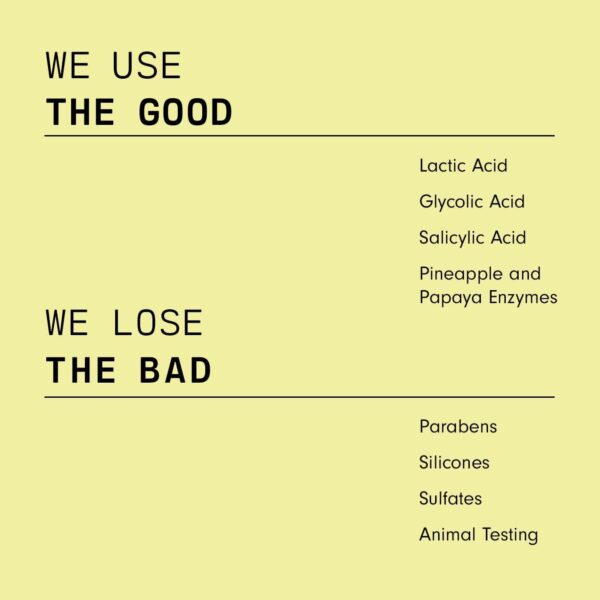 WE USE
THE GOOD

Lactic Acid

Glycolic Acid

Salicylic Acid

Pineapple and Papaya Enzymes

WE LOSE
THE BAD

Parabens

Silicones

Sulfates

Animal Testing